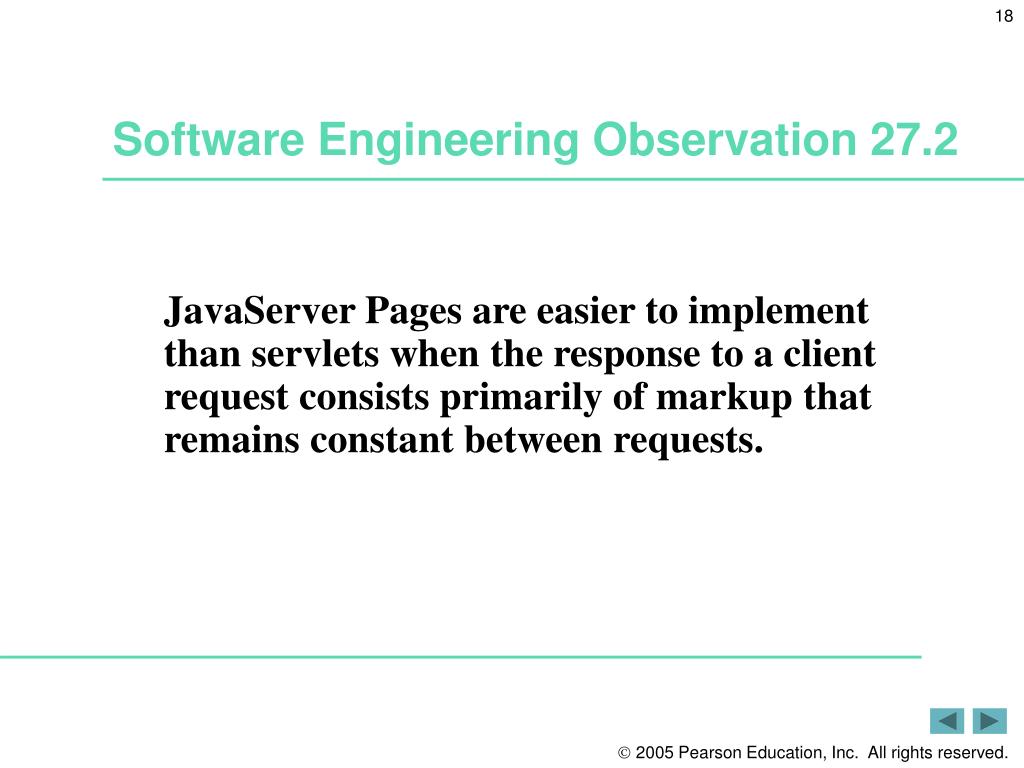 18

Software Engineering Observation 27.2

JavaServer Pages are easier to implement than servlets when the response to a client request consists primarily of markup that remains constant between requests.

© 2005 Pearson Education, Inc. All rights reserved.